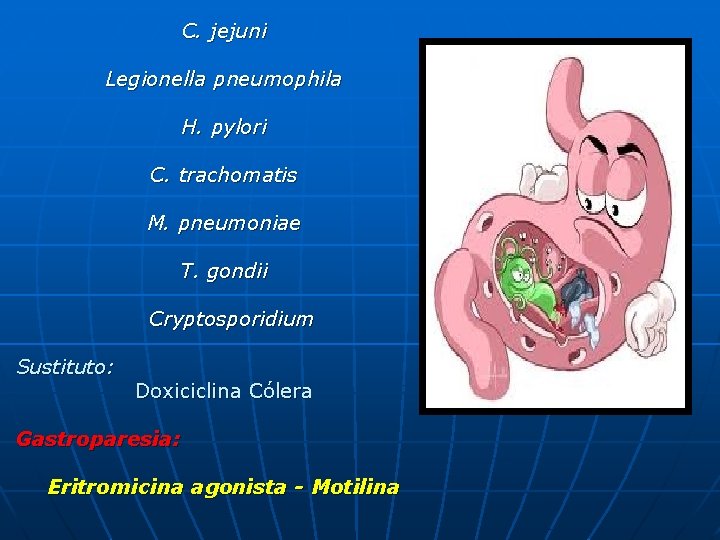 C. jejuni

Legionella pneumophila

H. pylori

C. trachomatis

M. pneumoniae

T. gondii

Cryptosporidium

Sustituto:
Doxiciclina Cólera

Gastroparesia:

Eritromicina agonista - Motilina